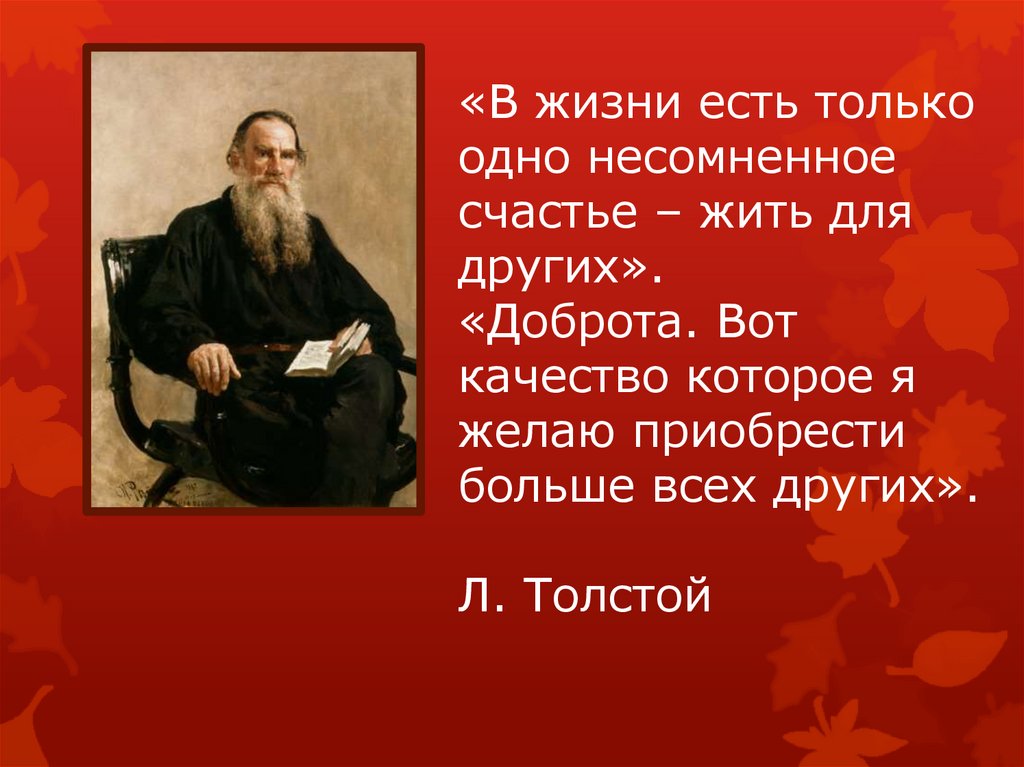 «В жизни есть только одно несомненное счастье – жить для других».
«Доброта. Вот качество которое я желаю приобрести больше всех других».

Л. Толстой